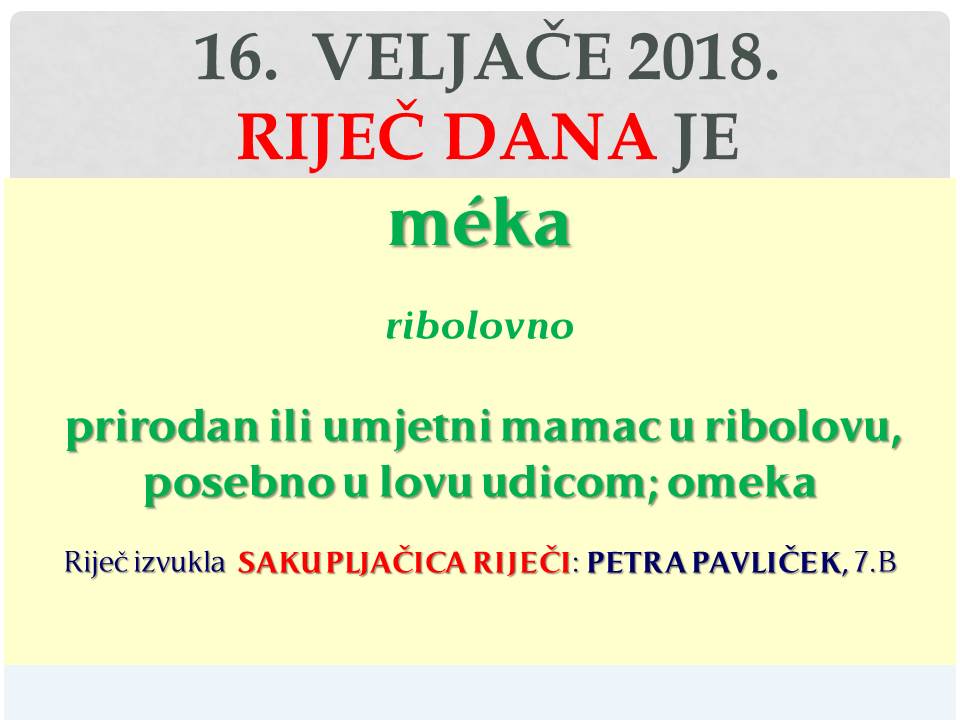 16. VELJAČE 2018.
RIJEČ DANA JE

méka

ribolovno

prirodan ili umjetni mamac u ribolovu, posebno u lovu udicom; omeka

Riječ izvukla SAKUPLJAČICA RIJEČI: PETRA PAVLIČEK, 7.B